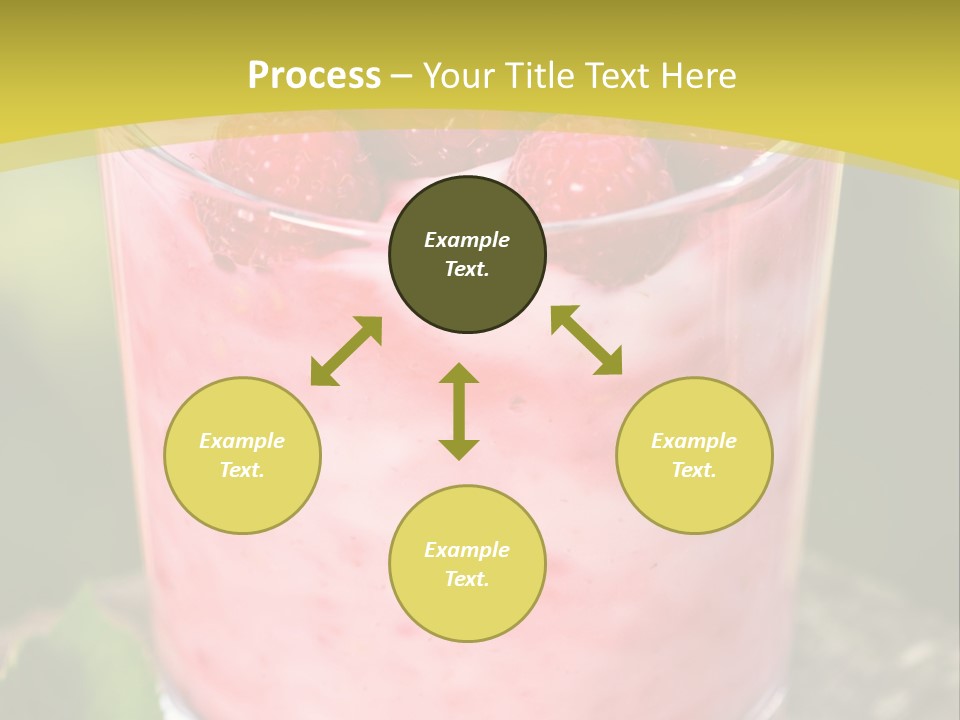 Process – Your Title Text Here

Example Text.

Example Text.

Example Text.

Example Text.